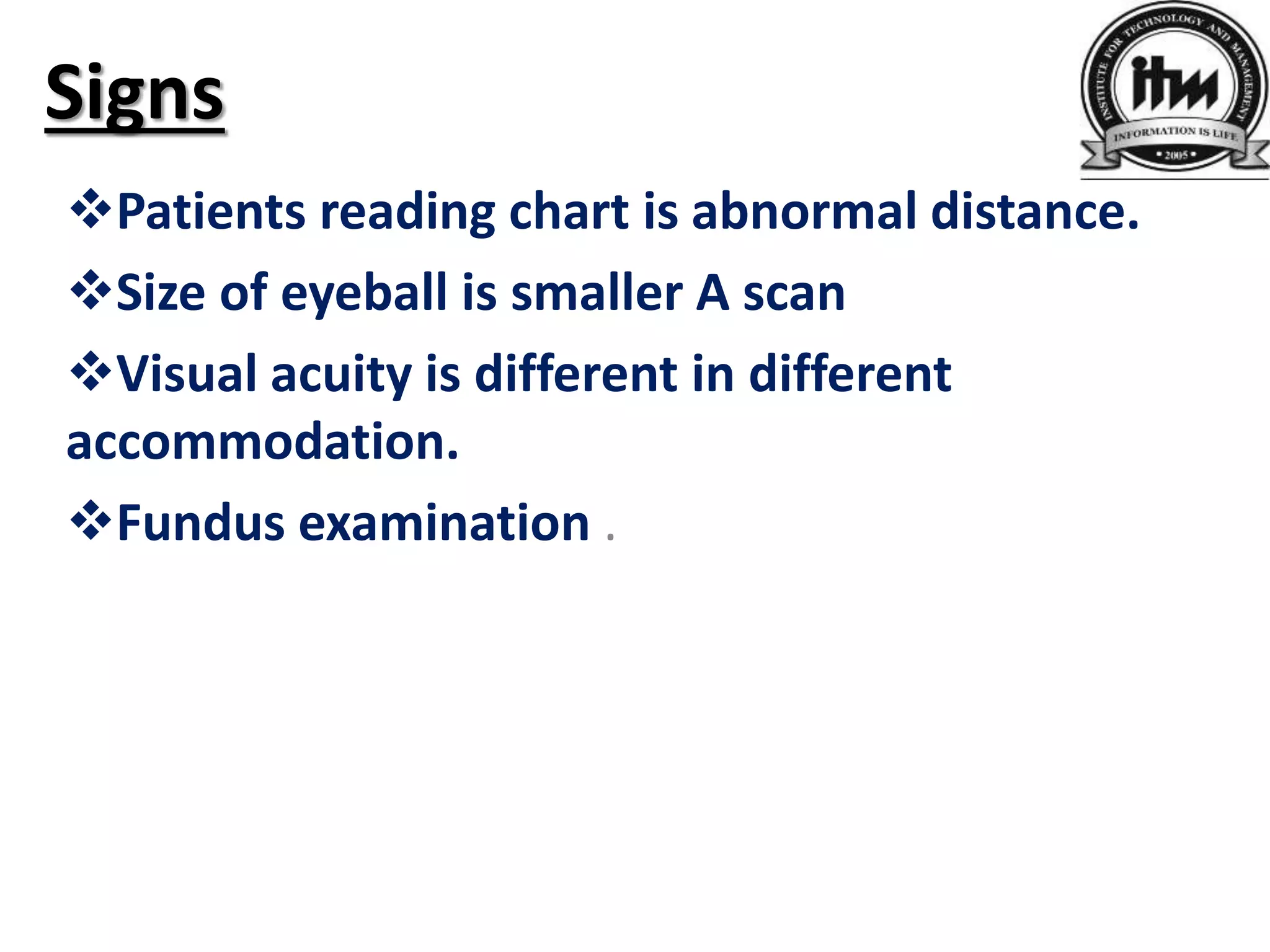 Signs

INSTITUTE FOR TECHNOLOGY AND MANAGEMENT
itm
INFORMATION IS LIFE
• 2005 •

❖Patients reading chart is abnormal distance.

❖Size of eyeball is smaller A scan

❖Visual acuity is different in different accommodation.

❖Fundus examination .